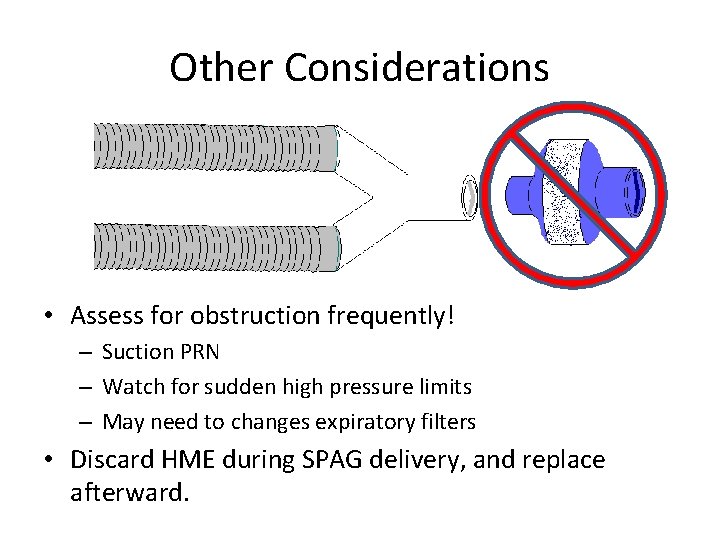 Other Considerations

• Assess for obstruction frequently!
  – Suction PRN
  – Watch for sudden high pressure limits
  – May need to changes expiratory filters
• Discard HME during SPAG delivery, and replace afterward.